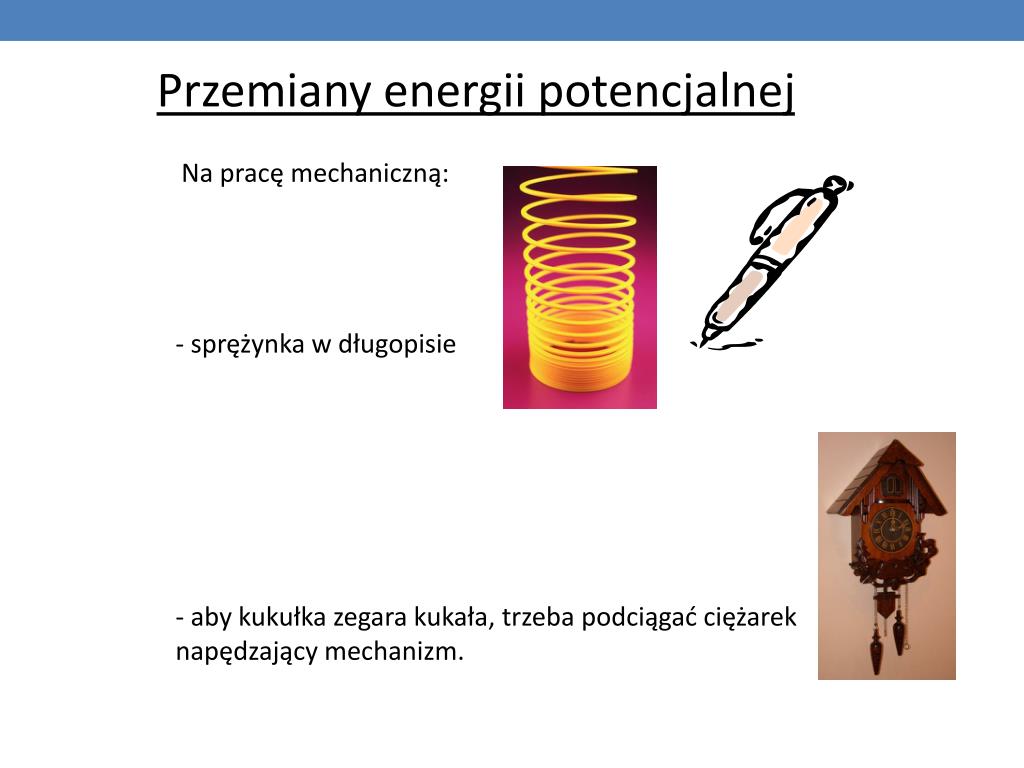 Przemiany energii potencjalnej

Na pracę mechaniczną:

- sprężynka w długopisie

- aby kukułka zegara kukała, trzeba podciągać ciężarek napędzający mechanizm.